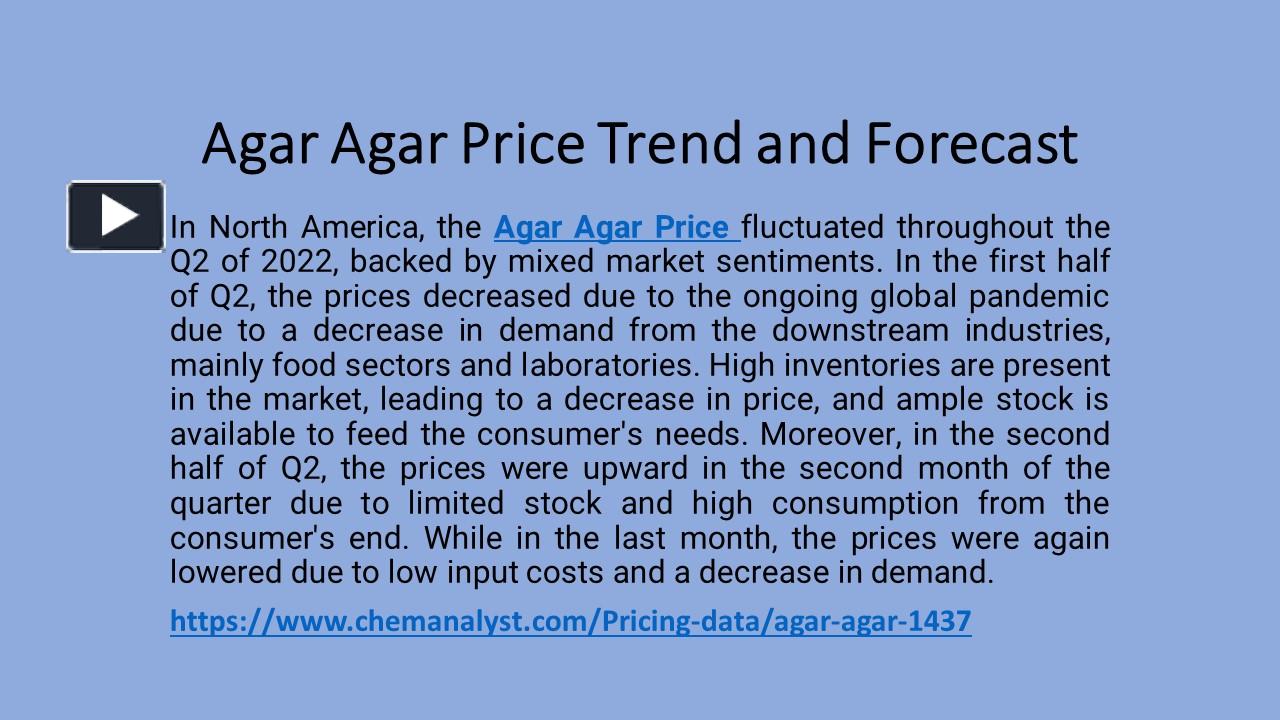 Agar Agar Price Trend and Forecast

In North America, the Agar Agar Price fluctuated throughout the Q2 of 2022, backed by mixed market sentiments. In the first half of Q2, the prices decreased due to the ongoing global pandemic due to a decrease in demand from the downstream industries, mainly food sectors and laboratories. High inventories are present in the market, leading to a decrease in price, and ample stock is available to feed the consumer's needs. Moreover, in the second half of Q2, the prices were upward in the second month of the quarter due to limited stock and high consumption from the consumer's end. While in the last month, the prices were again lowered due to low input costs and a decrease in demand.

https://www.chemanalyst.com/Pricing-data/agar-agar-1437